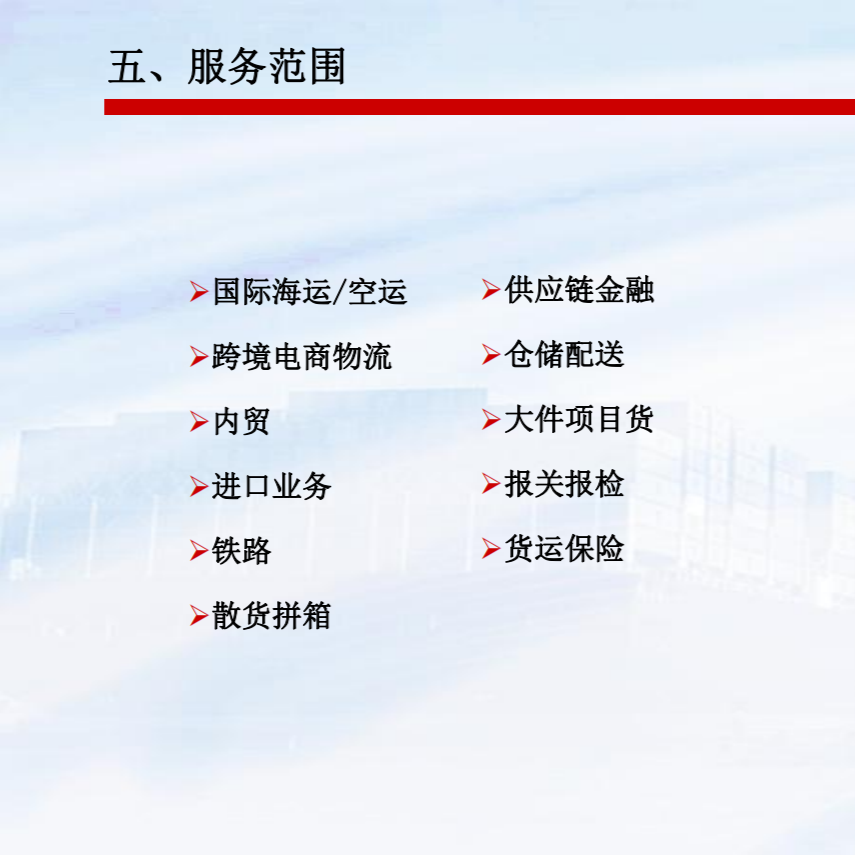 五、服务范围

➢国际海运/空运
➢跨境电商物流
➢内贸
➢进口业务
➢铁路
➢散货拼箱

➢供应链金融
➢仓储配送
➢大件项目货
➢报关报检
➢货运保险